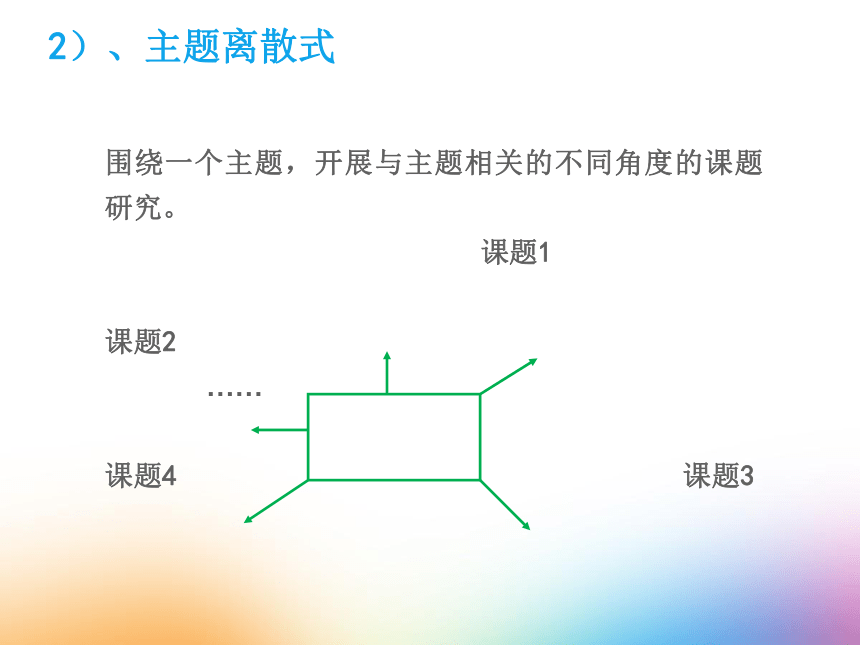 2）、主题离散式

围绕一个主题，开展与主题相关的不同角度的课题研究。

课题1

课题2

……

课题4

课题3